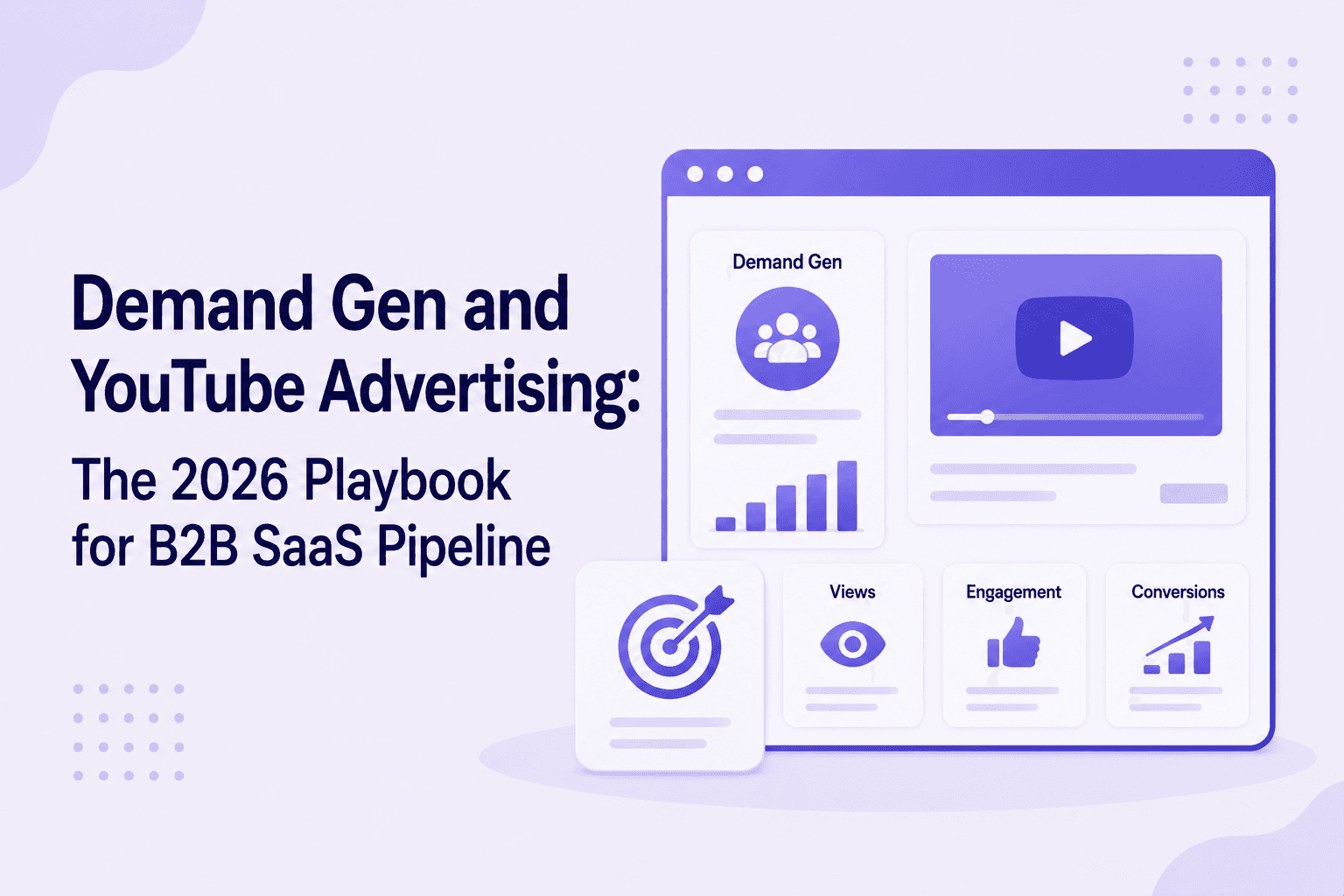 Demand Gen and YouTube Advertising:

The 2026 Playbook for B2B SaaS Pipeline

Demand Gen

Views

Engagement

Conversions